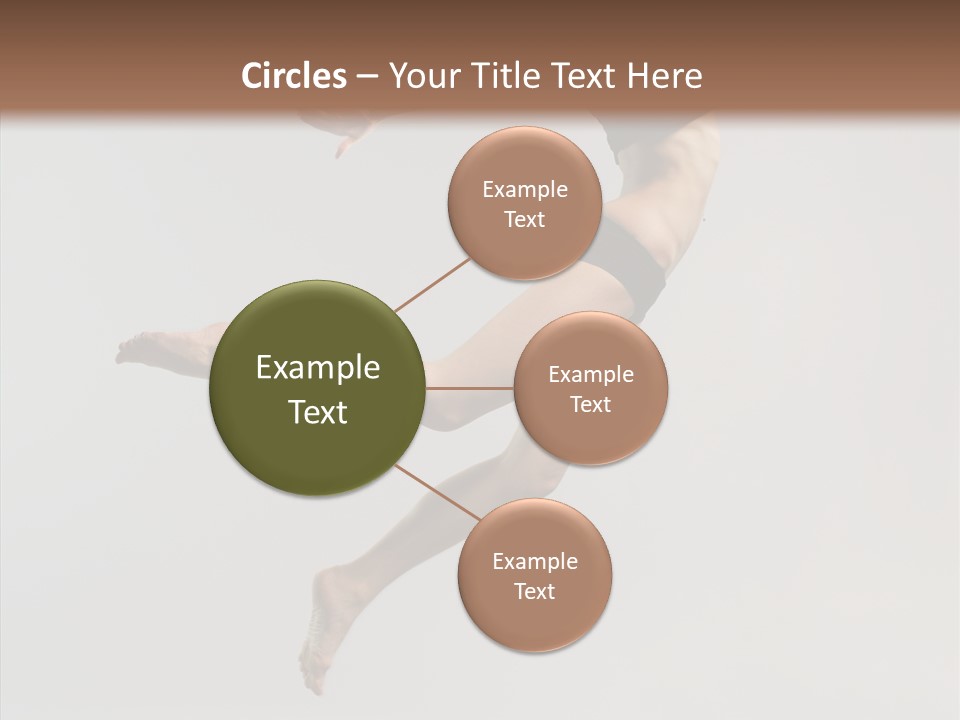 Circles – Your Title Text Here

Example Text

Example Text

Example Text

Example Text